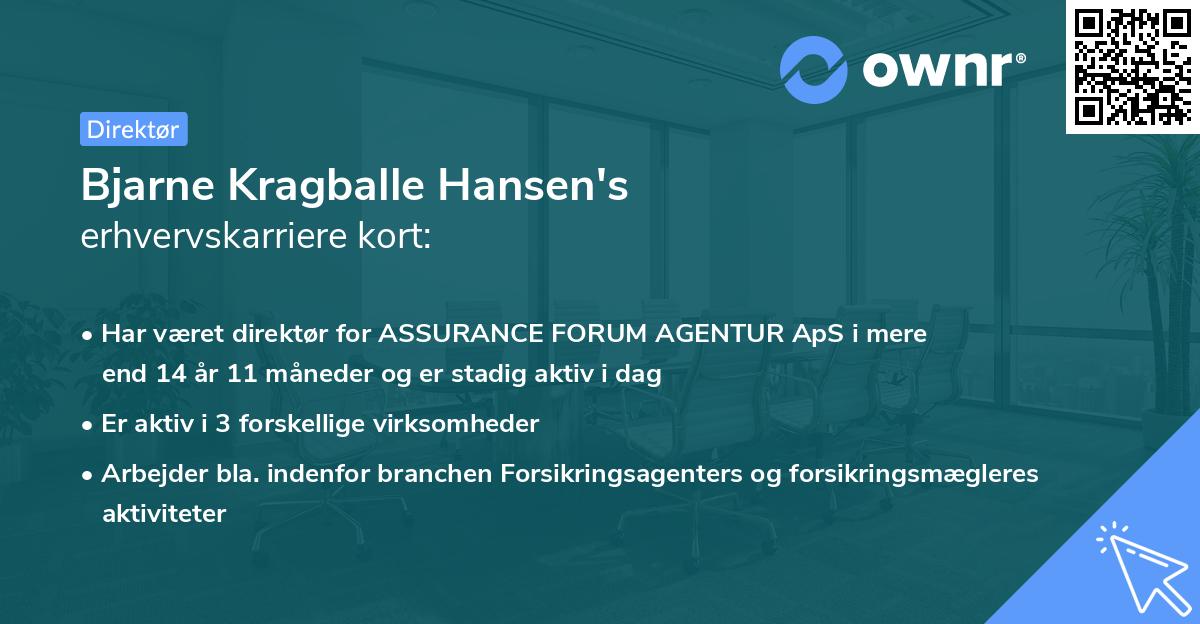 ownr®

Direktør

Bjarne Kragballe Hansen's
erhvervskarriere kort:

• Har været direktør for ASSURANCE FORUM AGENTUR ApS i mere end 14 år 11 måneder og er stadig aktiv i dag

• Er aktiv i 3 forskellige virksomheder

• Arbejder bla. indenfor branchen Forsikringsagenters og forsikringsmægleres aktiviteter